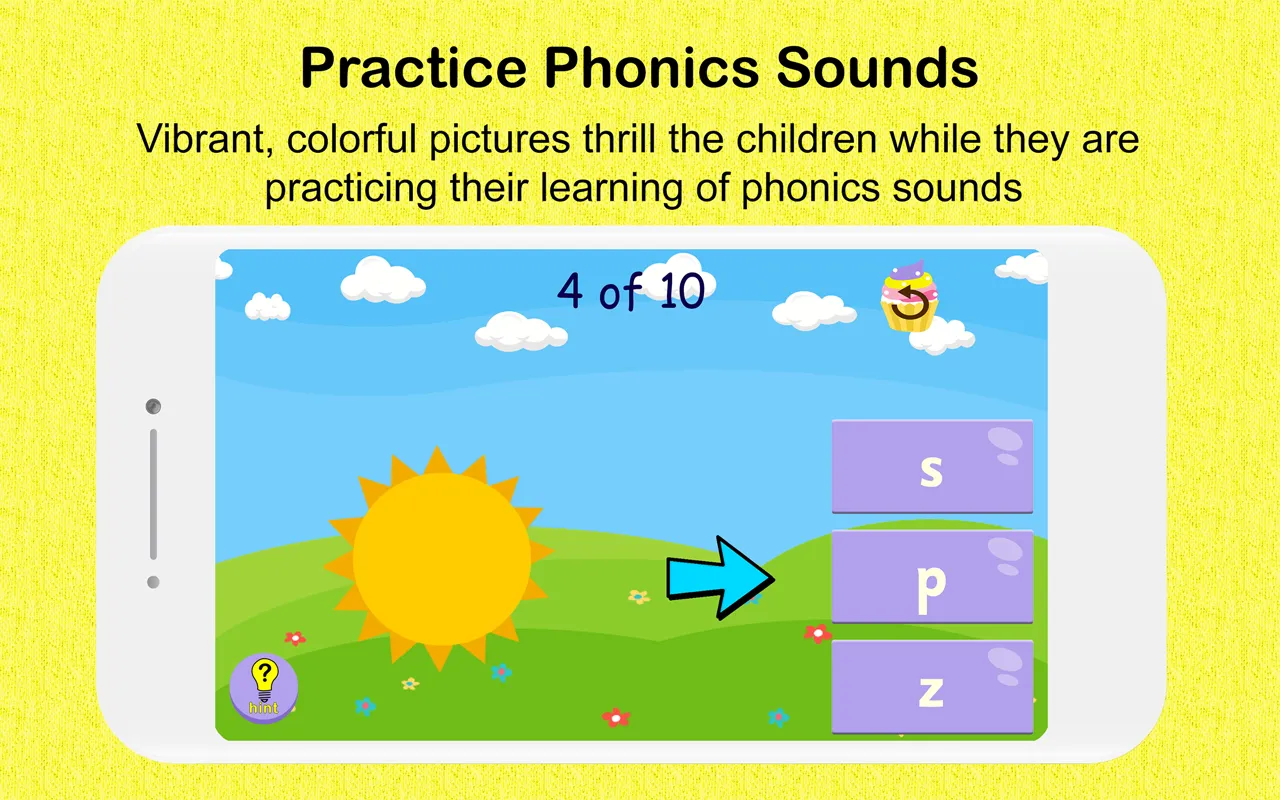 Practice Phonics Sounds

Vibrant, colorful pictures thrill the children while they are practicing their learning of phonics sounds

4 of 10

s

p

z

hint